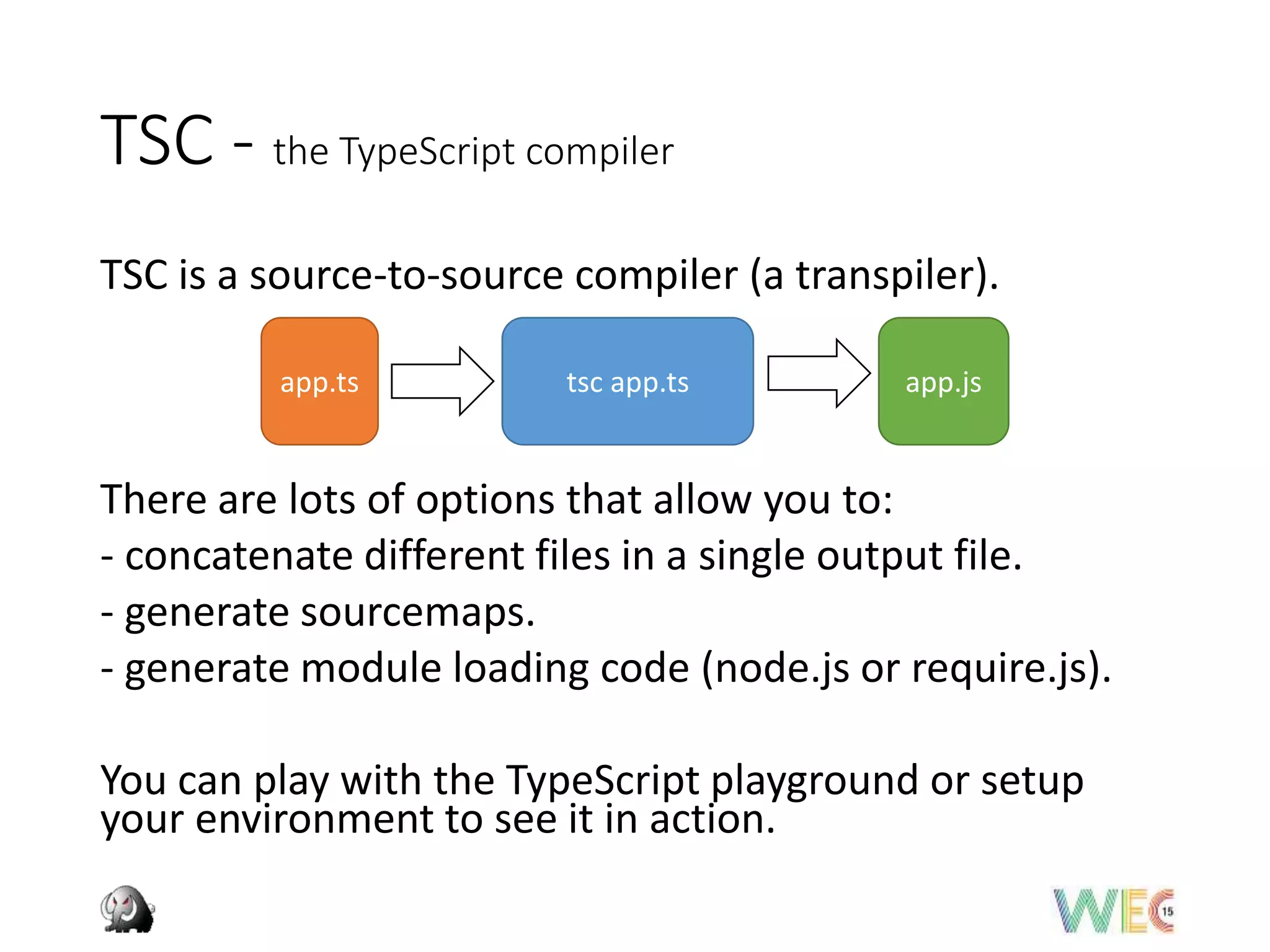 TSC - the TypeScript compiler

TSC is a source-to-source compiler (a transpiler).

app.ts

tsc app.ts

app.js

There are lots of options that allow you to:
- concatenate different files in a single output file.
- generate sourcemaps.
- generate module loading code (node.js or require.js).

You can play with the TypeScript playground or setup your environment to see it in action.

WEC 15